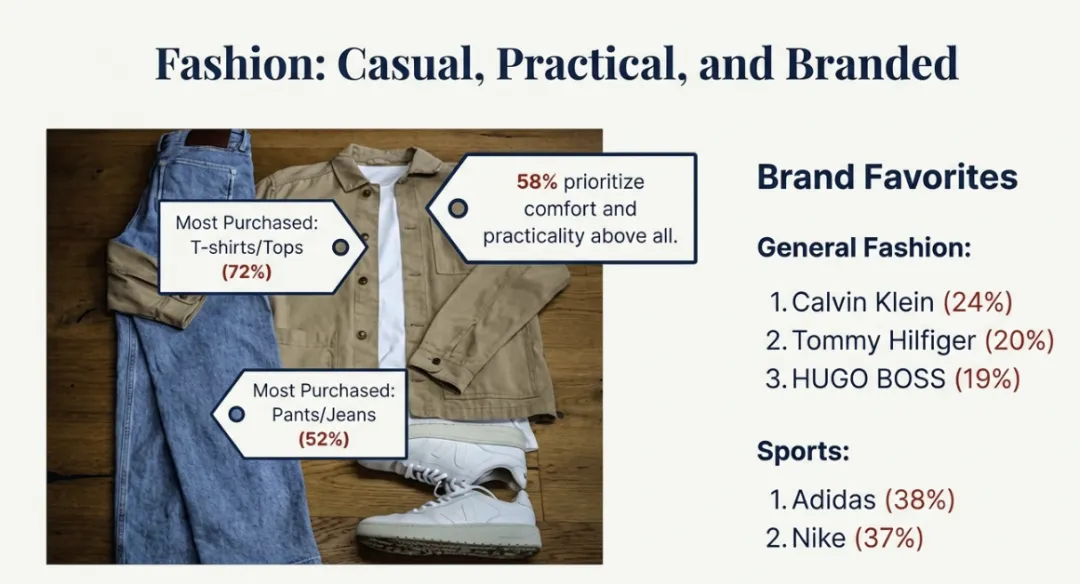 Fashion: Casual, Practical, and Branded

Most Purchased: T-shirts/Tops (72%)

58% prioritize comfort and practicality above all.

Most Purchased: Pants/Jeans (52%)

Brand Favorites

General Fashion:

1. Calvin Klein (24%)
2. Tommy Hilfiger (20%)
3. HUGO BOSS (19%)

Sports:

1. Adidas (38%)
2. Nike (37%)